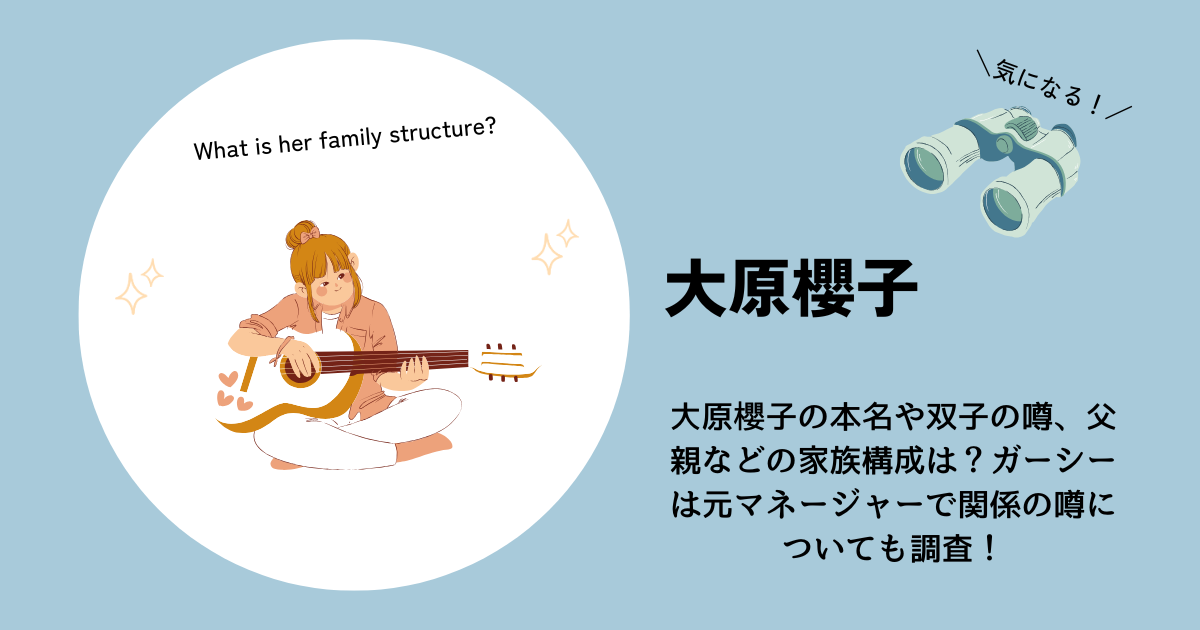 What is her family structure?

＼気になる！／

大原櫻子

大原櫻子の本名や双子の噂、父親などの家族構成は？ガーシーは元マネージャーで関係の噂についても調査！